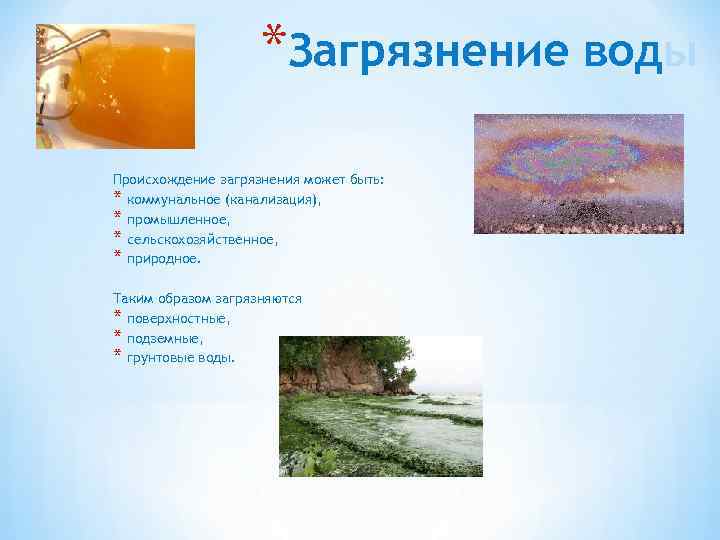 *Загрязнение воды

Происхождение загрязнения может быть:
* коммунальное (канализация),
* промышленное,
* сельскохозяйственное,
* природное.

Таким образом загрязняются
* поверхностные,
* подземные,
* грунтовые воды.